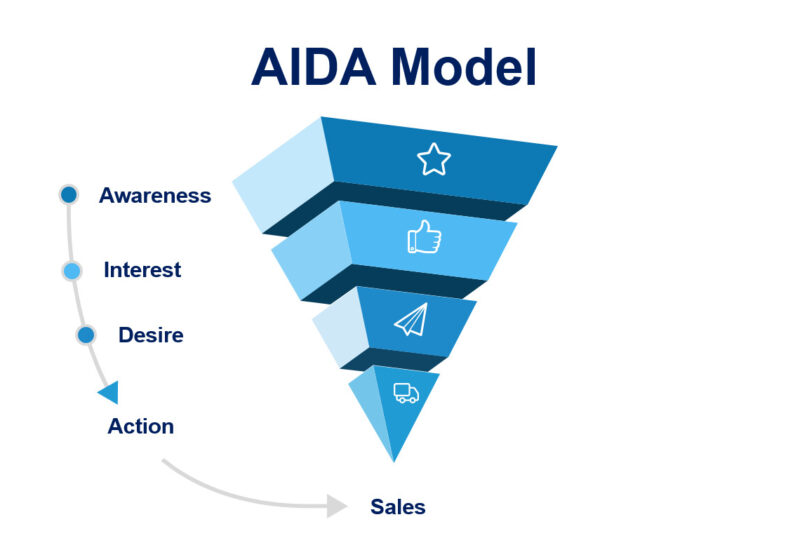 AIDA Model

Awareness

Interest

Desire

Action

Sales